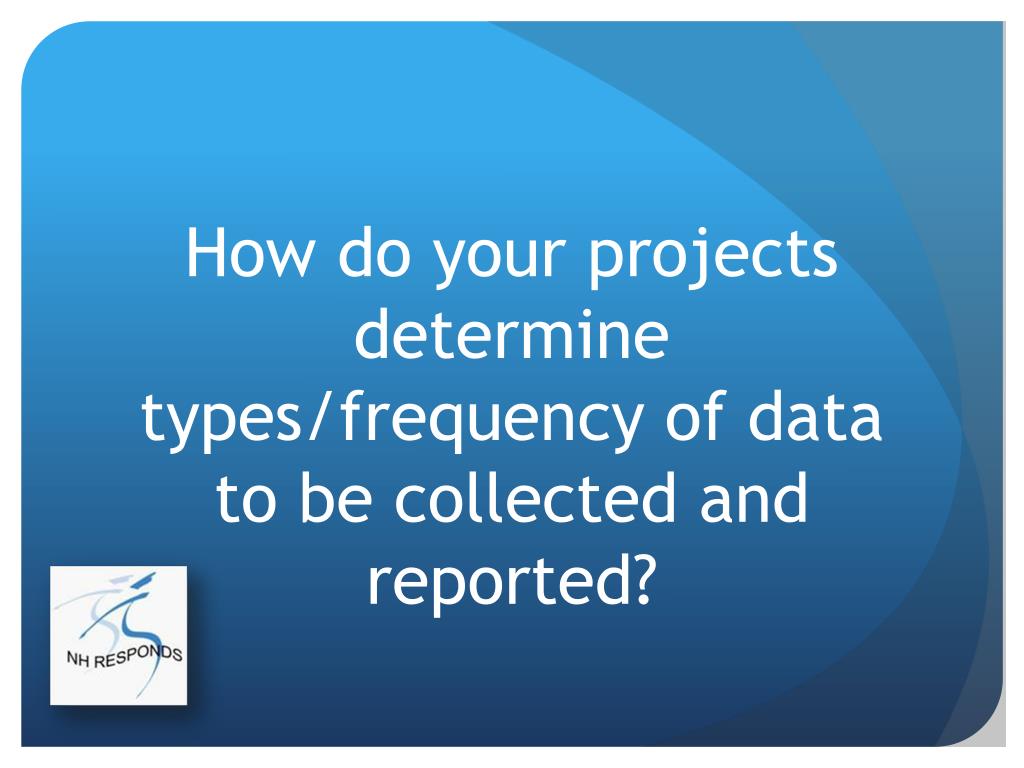 How do your projects determine types/frequency of data to be collected and reported?

NH RESPONDS